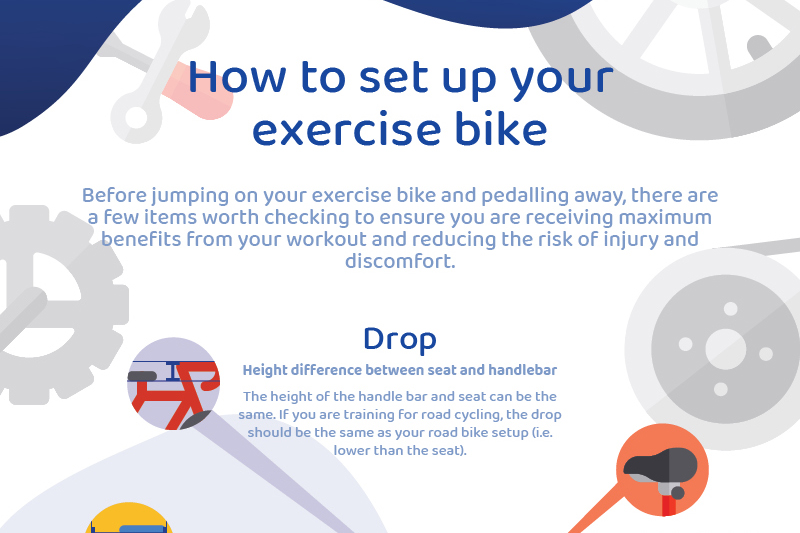 How to set up your exercise bike

Before jumping on your exercise bike and pedalling away, there are a few items worth checking to ensure you are receiving maximum benefits from your workout and reducing the risk of injury and discomfort.

Drop

Height difference between seat and handlebar

The height of the handle bar and seat can be the same. If you are training for road cycling, the drop should be the same as your road bike setup (i.e. lower than the seat).